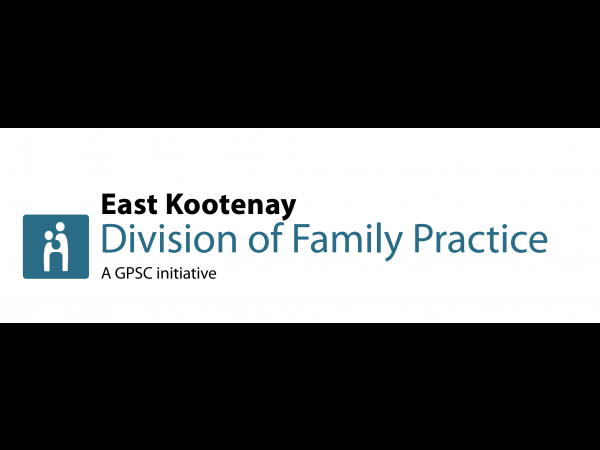 East Kootenay
Division of Family Practice
A GPSC initiative